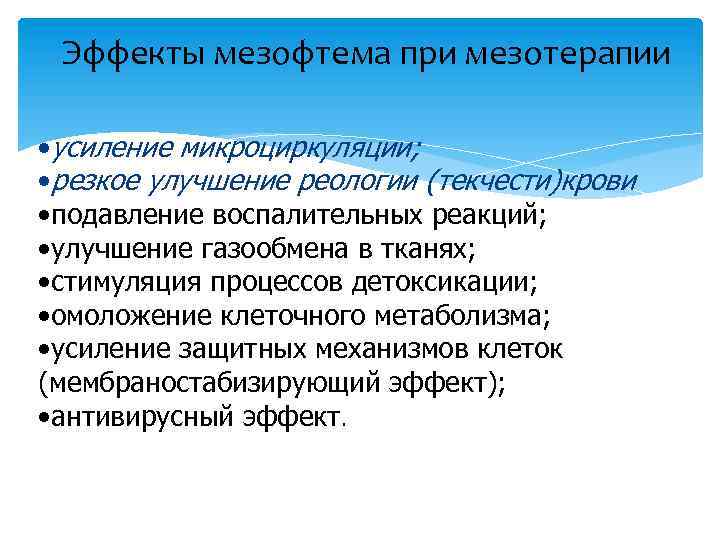 Эффекты мезофтема при мезотерапии

•усиление микроциркуляции;
•резкое улучшение реологии (текчести)крови
•подавление воспалительных реакций;
•улучшение газообмена в тканях;
•стимуляция процессов детоксикации;
•омоложение клеточного метаболизма;
•усиление защитных механизмов клеток (мембраностабизирующий эффект);
•антивирусный эффект.